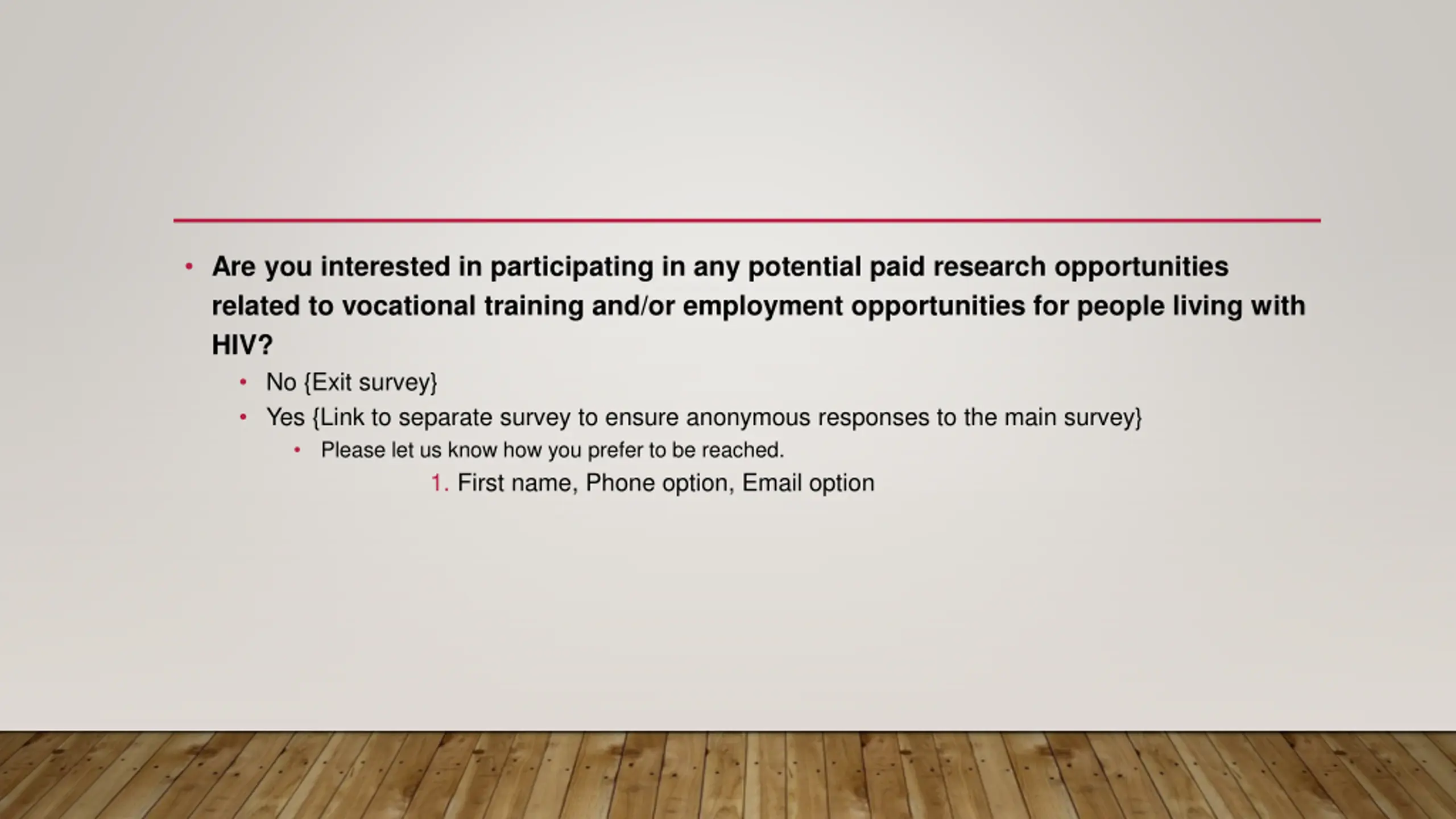 • Are you interested in participating in any potential paid research opportunities related to vocational training and/or employment opportunities for people living with HIV?
  • No {Exit survey}
  • Yes {Link to separate survey to ensure anonymous responses to the main survey}
    • Please let us know how you prefer to be reached.
      1. First name, Phone option, Email option